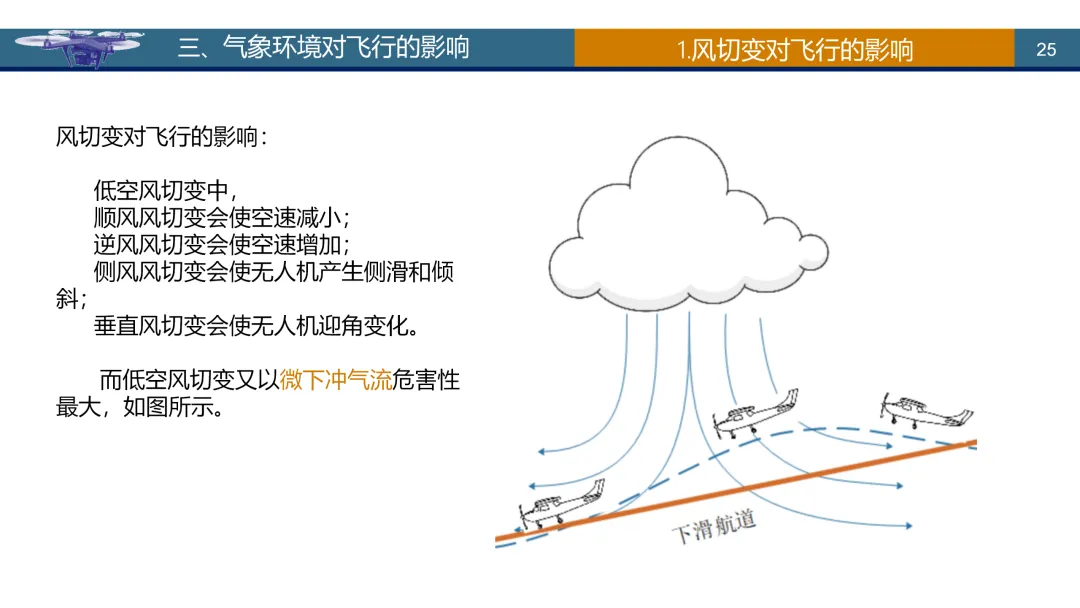 三、气象环境对飞行的影响

1.风切变对飞行的影响

25

风切变对飞行的影响：

低空风切变中，
顺风风切变会使空速减小；
逆风风切变会使空速增加；
侧风风切变会使无人机产生侧滑和倾斜；
垂直风切变会使无人机迎角变化。

而低空风切变又以微下冲气流危害性最大，如图所示。

下滑航道